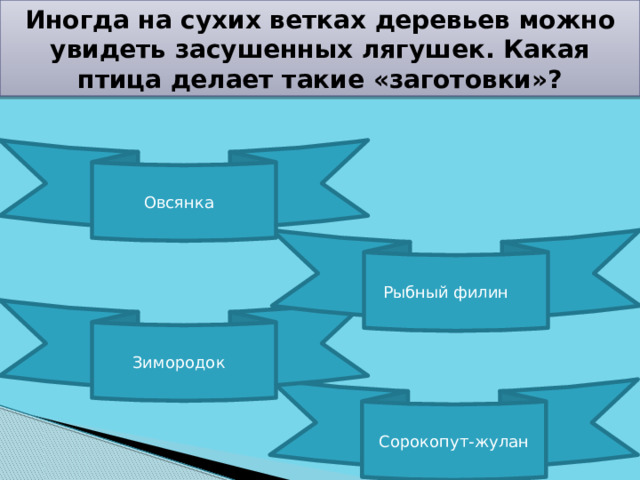 Иногда на сухих ветках деревьев можно увидеть засушенных лягушек. Какая птица делает такие «заготовки»?

Овсянка

Рыбный филин

Зимородок

Сорокопут-жулан